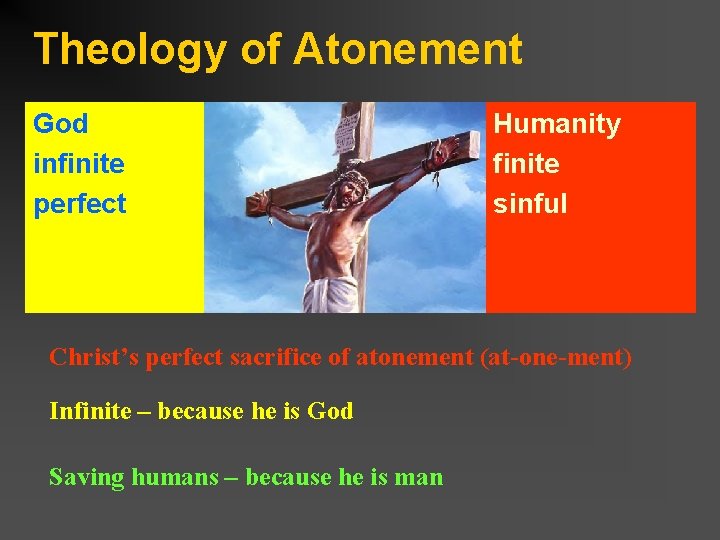 Theology of Atonement

God
infinite
perfect

Humanity
finite
sinful

Christ's perfect sacrifice of atonement (at-one-ment)

Infinite – because he is God

Saving humans – because he is man